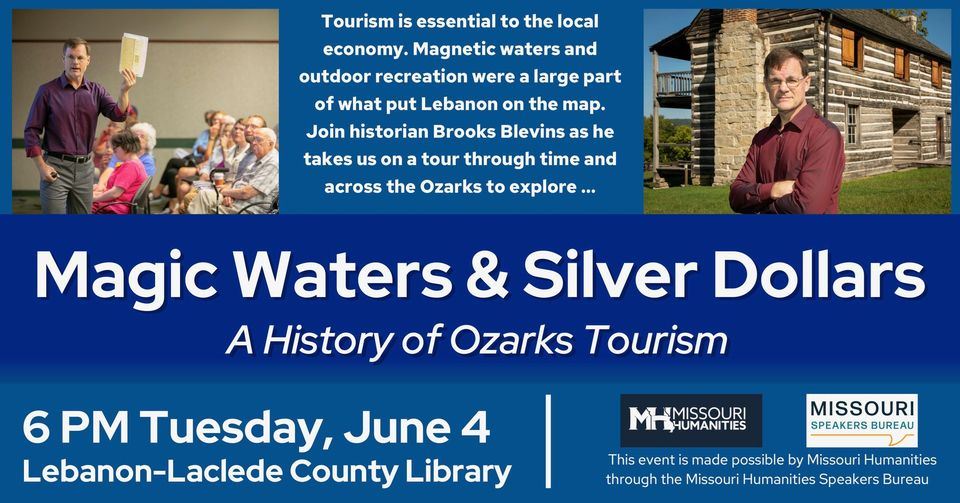 Tourism is essential to the local economy. Magnetic waters and outdoor recreation were a large part of what put Lebanon on the map. Join historian Brooks Blevins as he takes us on a tour through time and across the Ozarks to explore ...

Magic Waters & Silver Dollars

A History of Ozarks Tourism

6 PM Tuesday, June 4

Lebanon-Laclede County Library

MH MISSOURI HUMANITIES

MISSOURI SPEAKERS BUREAU

This event is made possible by Missouri Humanities through the Missouri Humanities Speakers Bureau